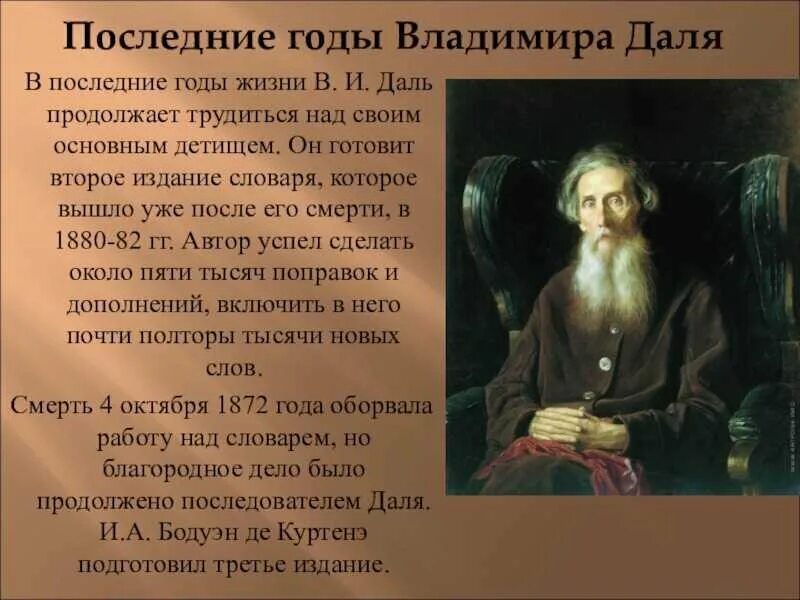 Последние годы Владимира Даля

В последние годы жизни В. И. Даль продолжает трудиться над своим основным детищем. Он готовит второе издание словаря, которое вышло уже после его смерти, в 1880-82 гг. Автор успел сделать около пяти тысяч поправок и дополнений, включить в него почти полторы тысячи новых слов.

Смерть 4 октября 1872 года оборвала работу над словарем, но благородное дело было продолжено последователем Даля. И.А. Бодуэн де Куртенэ подготовил третье издание.